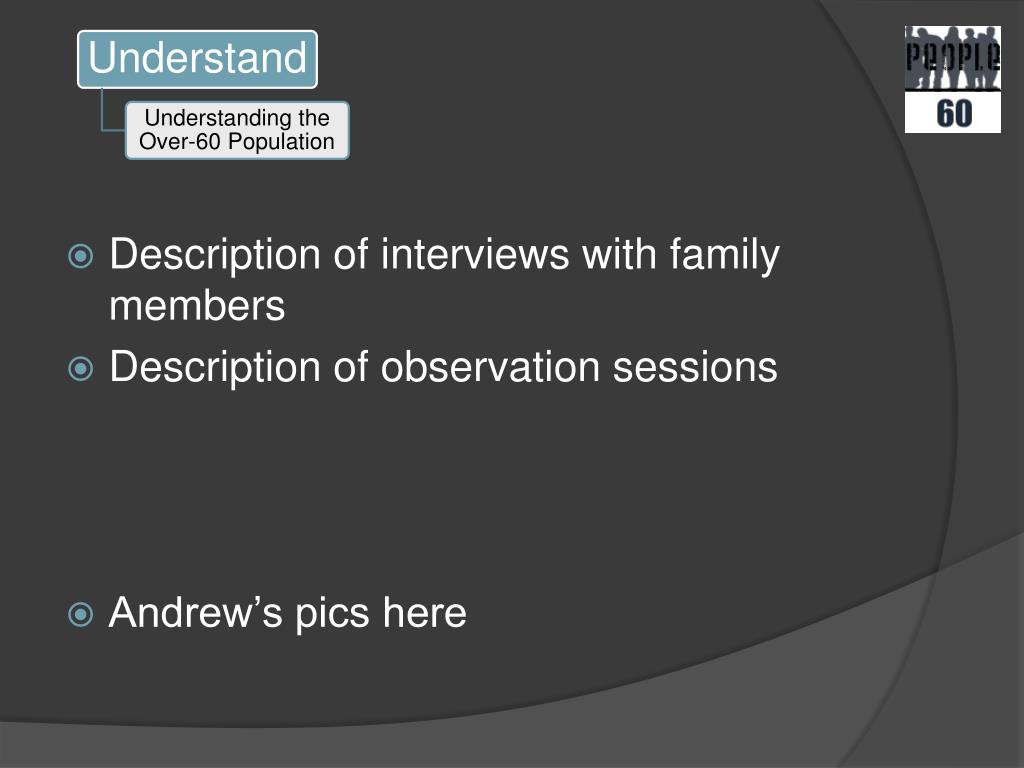 Understand

Understanding the Over-60 Population

PEOPLE
60

Description of interviews with family members

Description of observation sessions

Andrew’s pics here